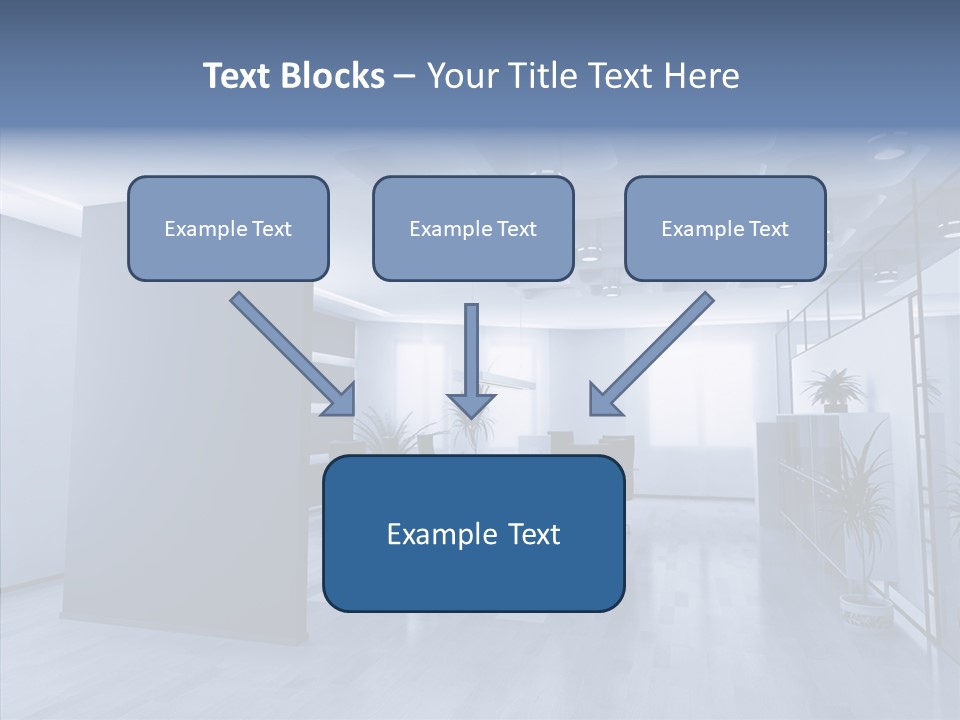 Text Blocks – Your Title Text Here

Example Text

Example Text

Example Text

Example Text